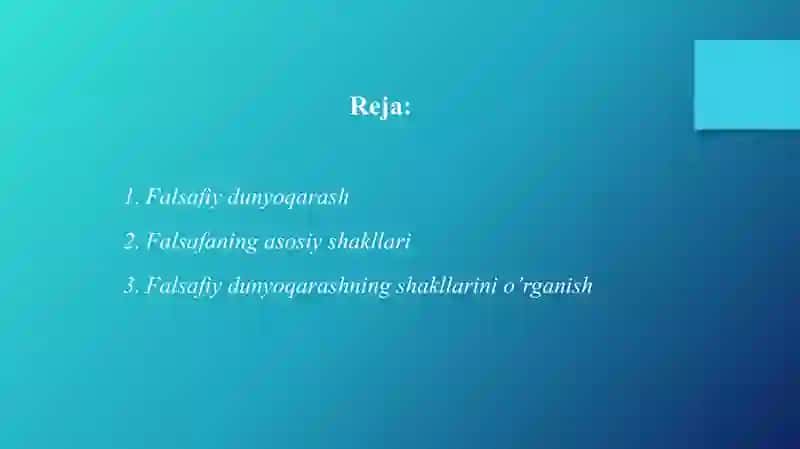 Reja:

1. Falsafiy dunyoqarash

2. Falsafaning asosiy shakllari

3. Falsafiy dunyoqarashning shakllarini o'rganish